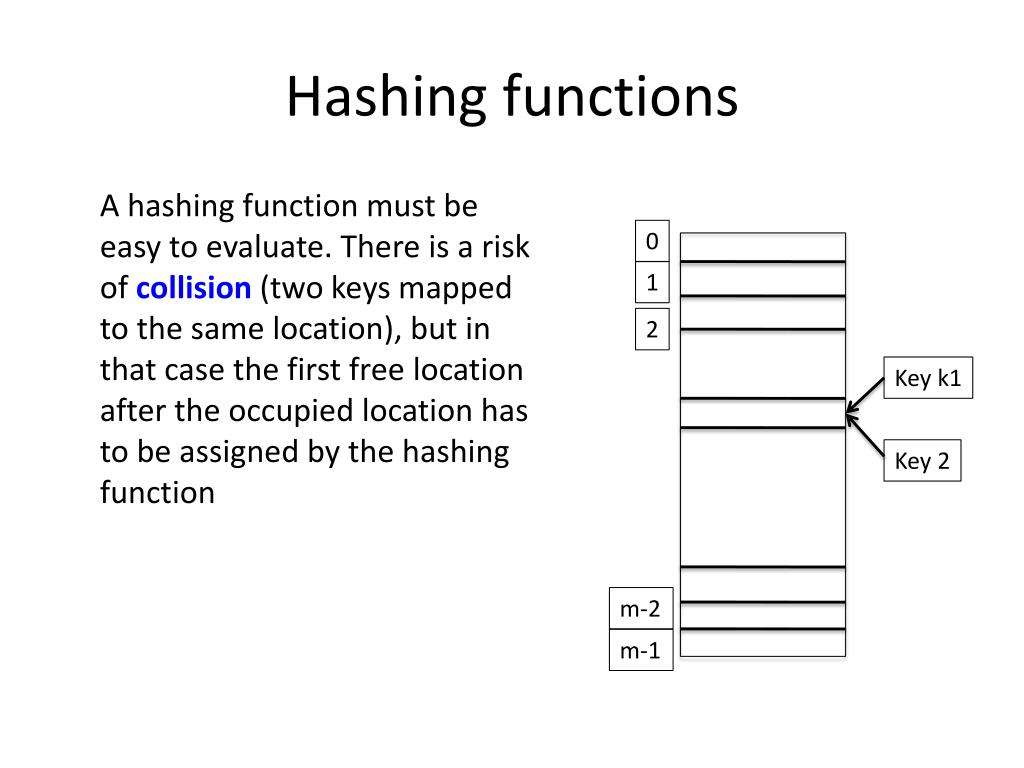 Hashing functions

A hashing function must be easy to evaluate. There is a risk of collision (two keys mapped to the same location), but in that case the first free location after the occupied location has to be assigned by the hashing function

0
1
2
Key k1
Key 2
m-2
m-1